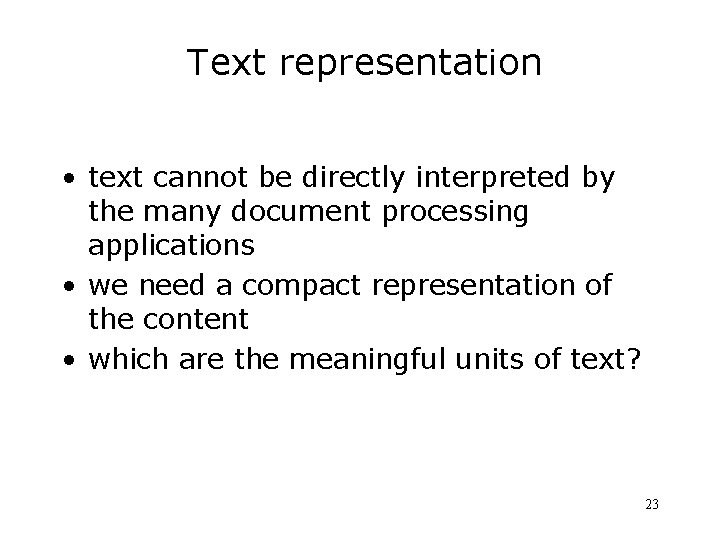 Text representation

• text cannot be directly interpreted by the many document processing applications
• we need a compact representation of the content
• which are the meaningful units of text?

23